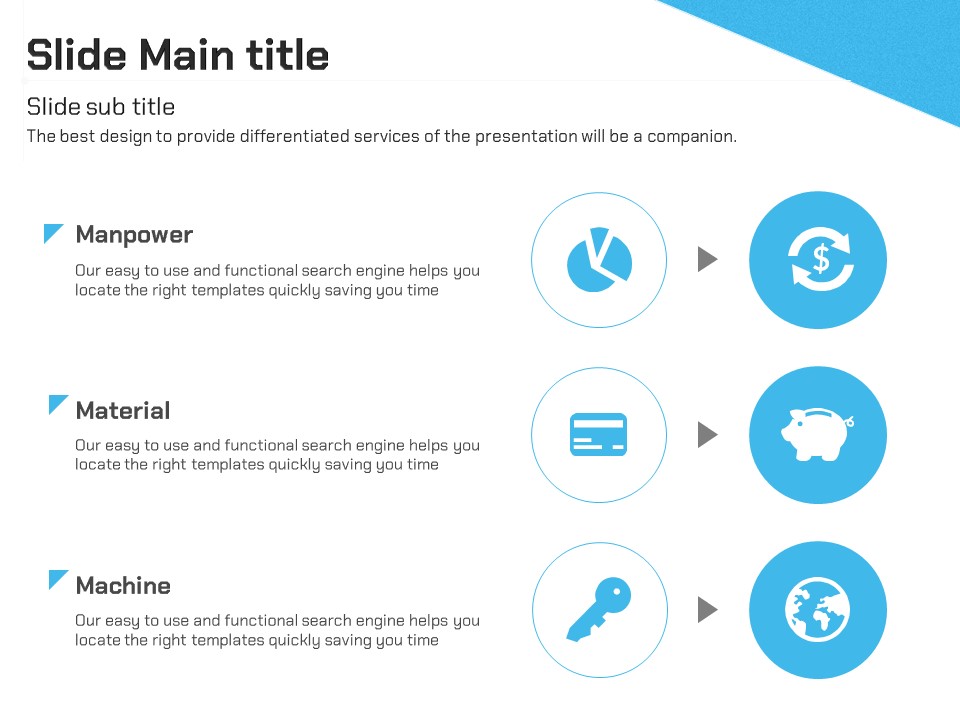 Slide Main title

Slide sub title

The best design to provide differentiated services of the presentation will be a companion.

Manpower

Our easy to use and functional search engine helps you locate the right templates quickly saving you time

Material

Our easy to use and functional search engine helps you locate the right templates quickly saving you time

Machine

Our easy to use and functional search engine helps you locate the right templates quickly saving you time